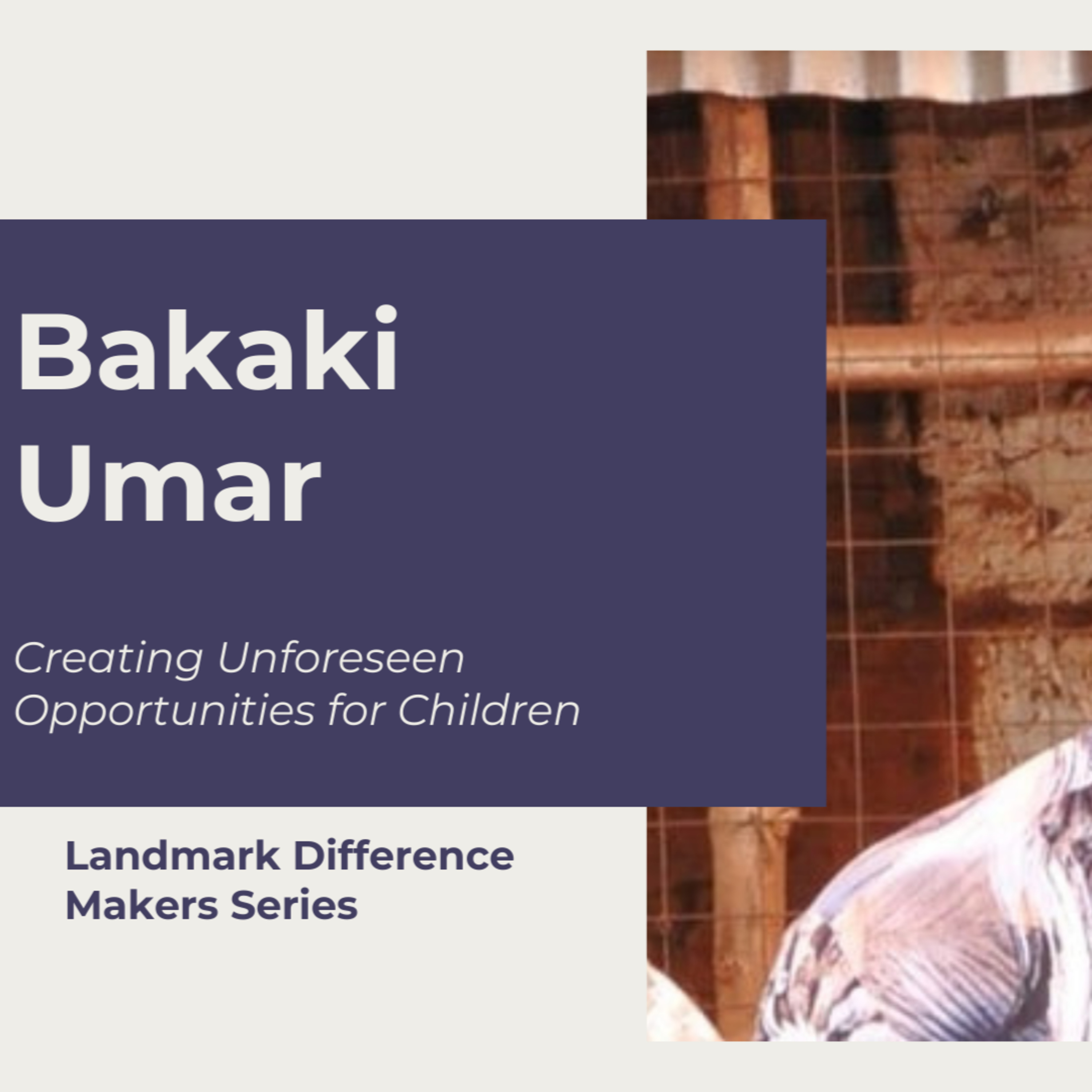 Bakaki Umar

Creating Unforeseen Opportunities for Children

Landmark Difference Makers Series